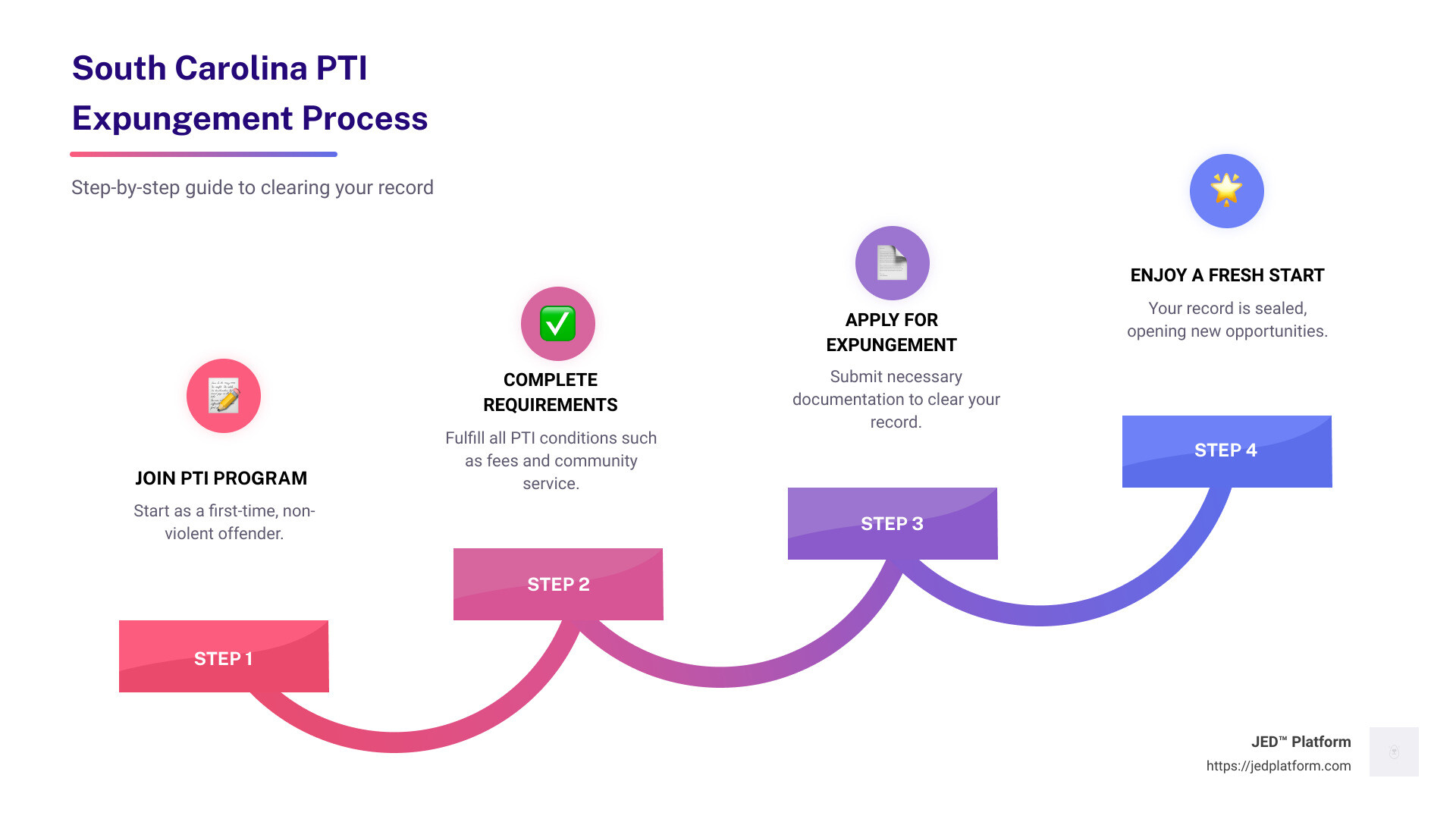 South Carolina PTI Expungement Process

Step-by-step guide to clearing your record

JOIN PTI PROGRAM

Start as a first-time, non-violent offender.

STEP 1

COMPLETE REQUIREMENTS

Fulfill all PTI conditions such as fees and community service.

STEP 2

APPLY FOR EXPUNGEMENT

Submit necessary documentation to clear your record.

STEP 3

ENJOY A FRESH START

Your record is sealed, opening new opportunities.

STEP 4

JED™ Platform
https://jedplatform.com